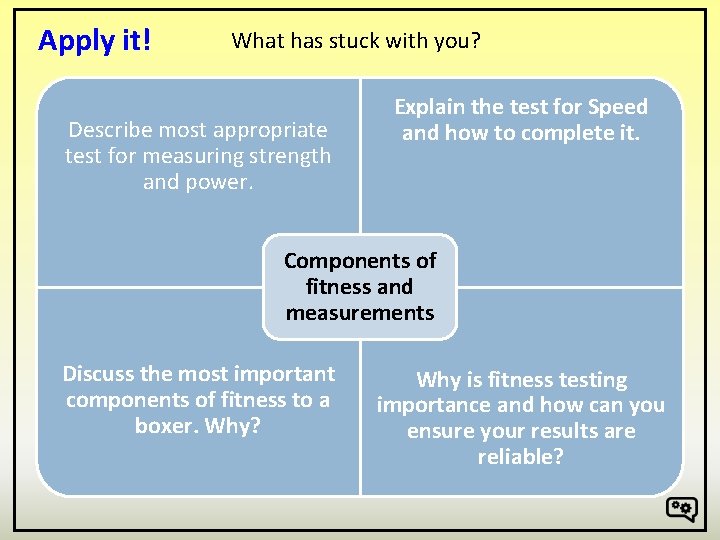 Apply it! What has stuck with you?

Describe most appropriate test for measuring strength and power.

Explain the test for Speed and how to complete it.

Components of fitness and measurements

Discuss the most important components of fitness to a boxer. Why?

Why is fitness testing importance and how can you ensure your results are reliable?